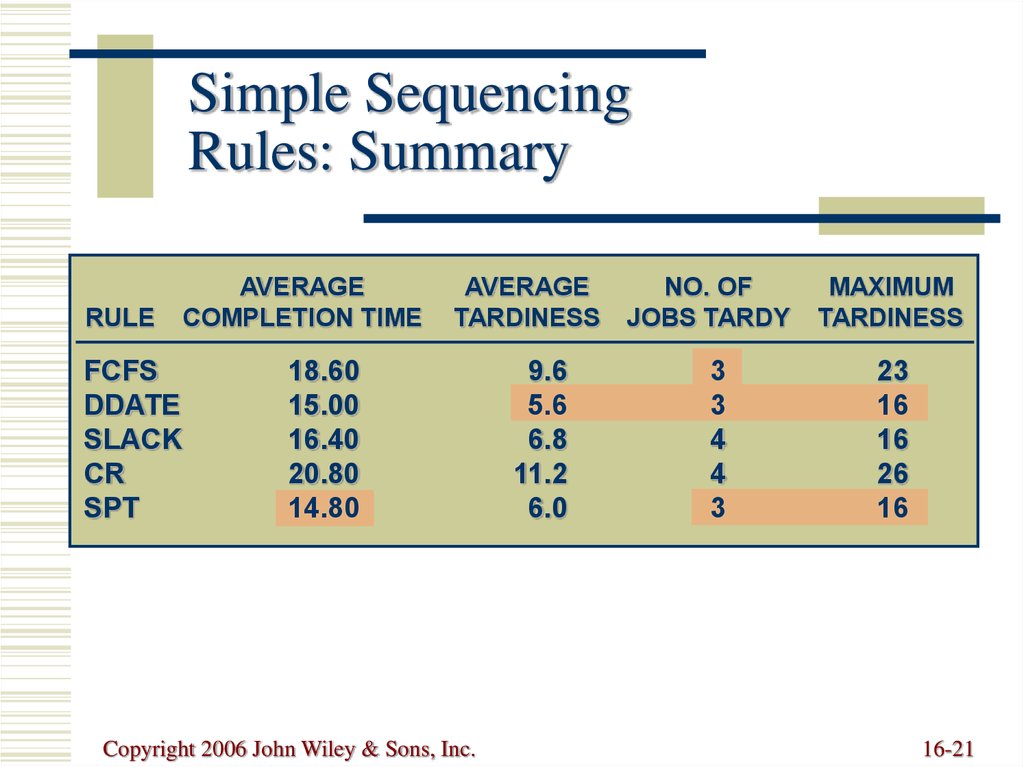 Simple Sequencing Rules: Summary

| RULE | AVERAGE COMPLETION TIME | AVERAGE TARDINESS | NO. OF JOBS TARDY | MAXIMUM TARDINESS |
|---|---|---|---|---|
| FCFS | 18.60 | 9.6 | 3 | 23 |
| DDATE | 15.00 | 5.6 | 3 | 16 |
| SLACK | 16.40 | 6.8 | 4 | 16 |
| CR | 20.80 | 11.2 | 4 | 26 |
| SPT | 14.80 | 6.0 | 3 | 16 |

Copyright 2006 John Wiley & Sons, Inc.

16-21